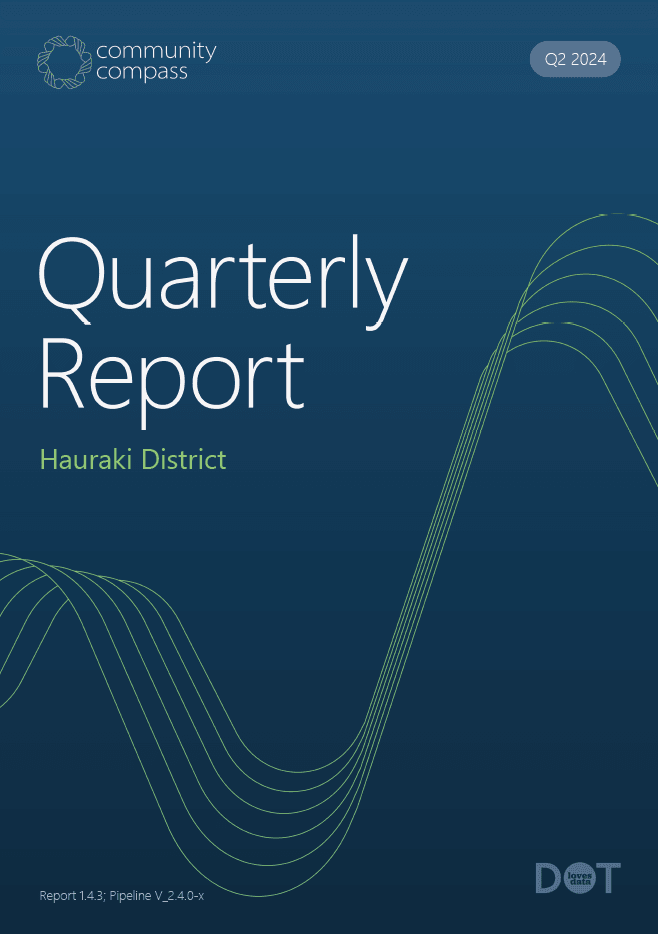 community compass

Q2 2024

Quarterly Report

Hauraki District

Report 1.4.3; Pipeline V_2.4.0-x

DOT loves data